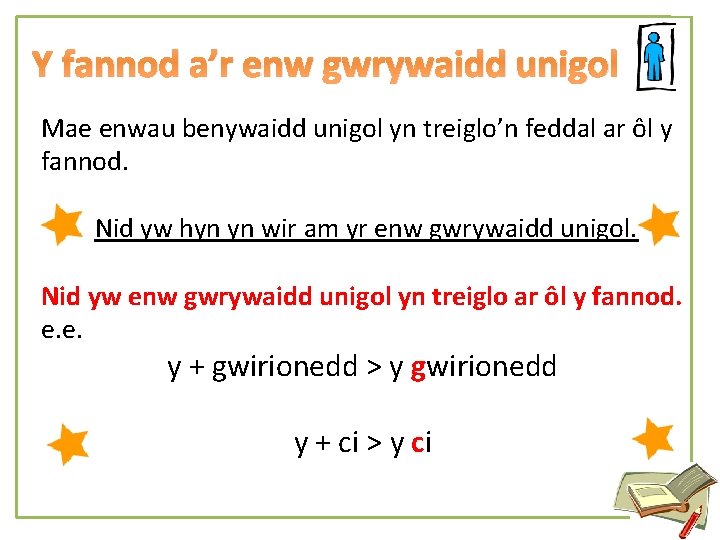 Y fannod a'r enw gwrywaidd unigol

Mae enwau benywaidd unigol yn treiglo'n feddal ar ôl y fannod.

Nid yw hyn yn wir am yr enw gwrywaidd unigol.

Nid yw enw gwrywaidd unigol yn treiglo ar ôl y fannod.
e.e.

y + gwirionedd > y gwirionedd

y + ci > y ci